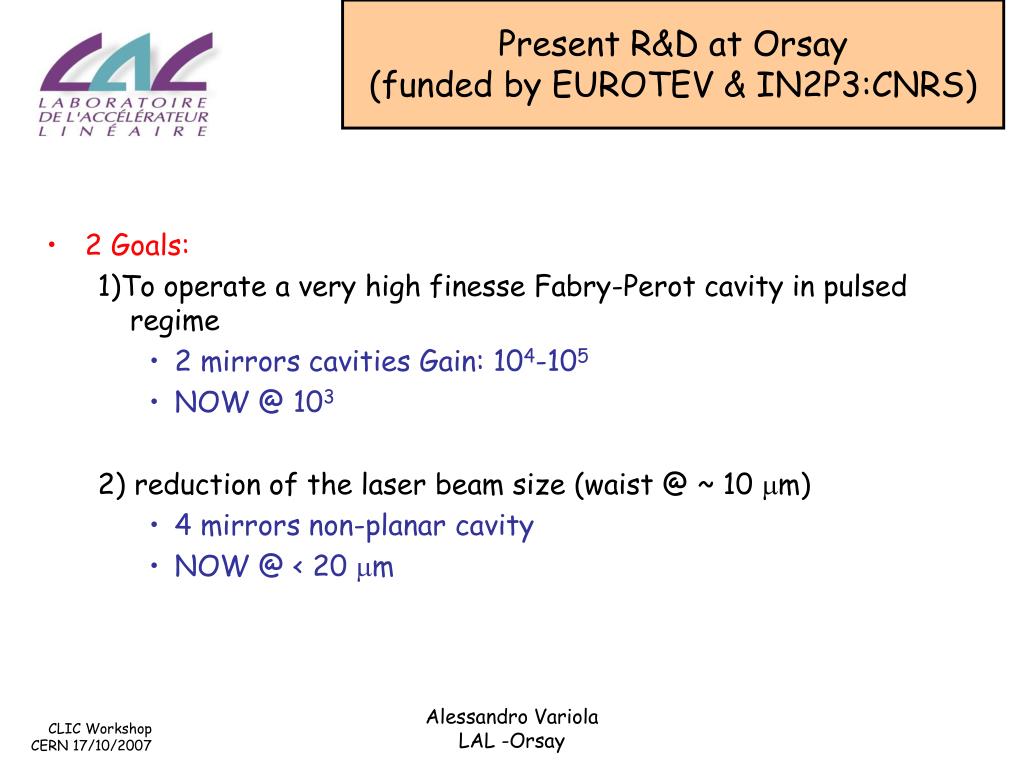 LAL
LABORATOIRE
DE L'ACCÉLÉRATEUR
LINÉAIRE

Present R&D at Orsay
(funded by EUROTEV & IN2P3:CNRS)

• 2 Goals:
1)To operate a very high finesse Fabry-Perot cavity in pulsed regime
• 2 mirrors cavities Gain: $10^4$-$10^5$
• NOW @ $10^3$

2) reduction of the laser beam size (waist @ ~ 10 $\mu$m)
• 4 mirrors non-planar cavity
• NOW @ < 20 $\mu$m

CLIC Workshop
CERN 17/10/2007

Alessandro Variola
LAL -Orsay